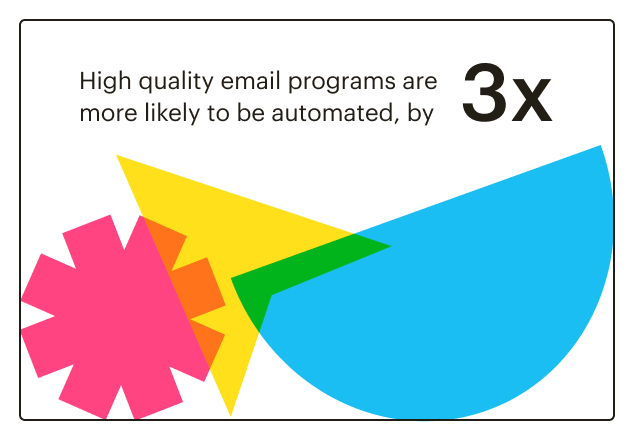 High quality email programs are more likely to be automated, by

3x